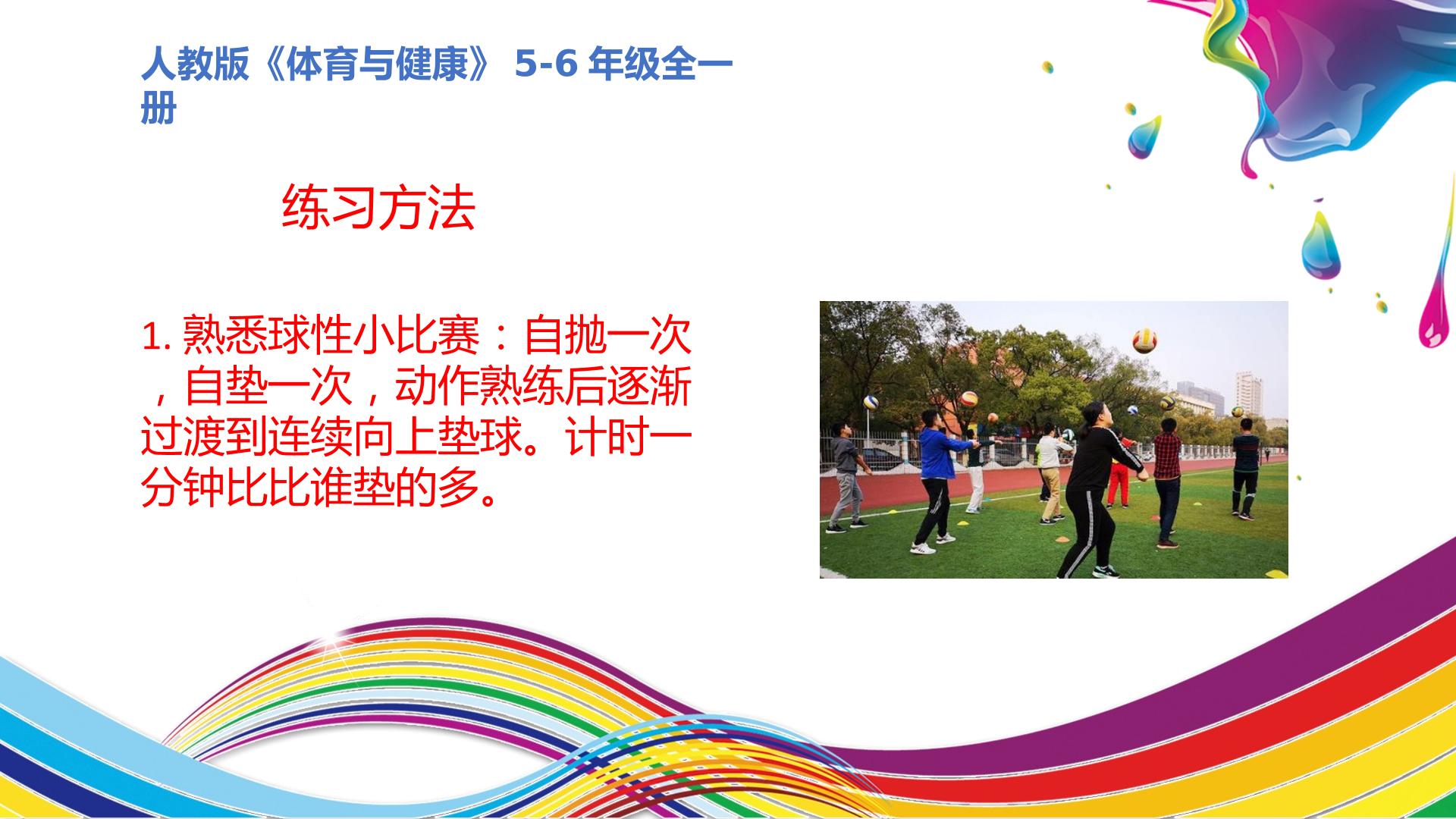 人教版《体育与健康》5-6年级全一册

练习方法

1.熟悉球性小比赛：自抛一次，自垫一次，动作熟练后逐渐过渡到连续向上垫球。计时一分钟比比谁垫的多。